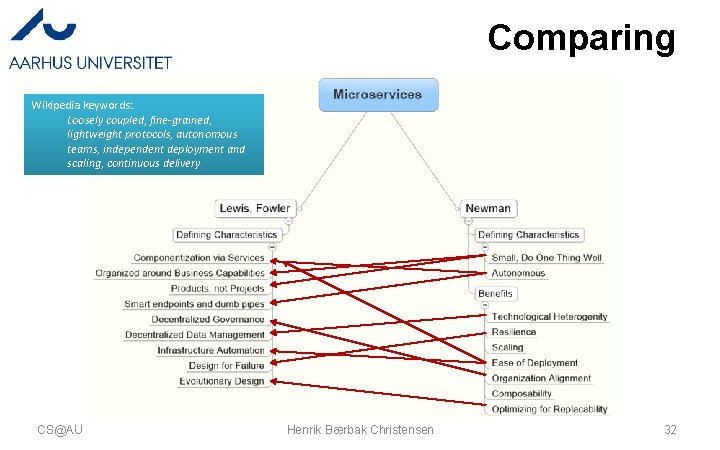 AARHUS UNIVERSITET

Comparing

Wikipedia keywords:
Loosely coupled, fine-grained, lightweight protocols, autonomous teams, independent deployment and scaling, continuous delivery.

Microservices

Lewis, Fowler

Defining Characteristics

Componentization via Services
Organized around Business Capabilities
Products, not Projects
Smart endpoints and dumb pipes
Decentralized Governance
Decentralized Data Management
Infrastructure Automation
Design for Failure
Evolutionary Design

Newman

Defining Characteristics

Small, Do One Thing Well
Autonomous

Benefits

Technological Heterogenity
Resilience
Scaling
Ease of Deployment
Organization Alignment
Composability
Optimizing for Replacability

CS@AU

Henrik Bærbak Christensen

32